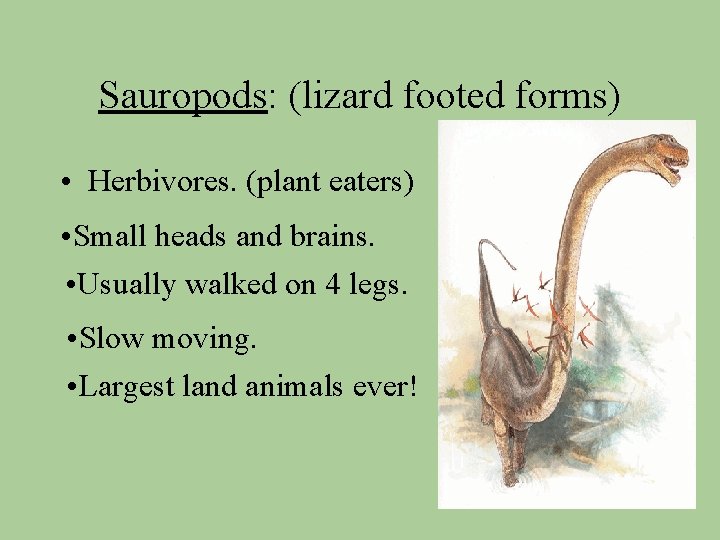 Sauropods: (lizard footed forms)

• Herbivores. (plant eaters)

•Small heads and brains.

•Usually walked on 4 legs.

•Slow moving.

•Largest land animals ever!